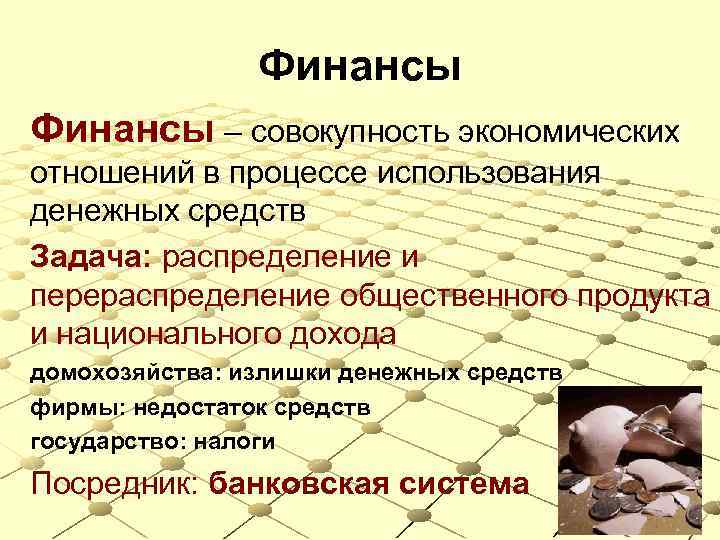 Финансы

Финансы – совокупность экономических отношений в процессе использования денежных средств

Задача: распределение и перераспределение общественного продукта и национального дохода

домохозяйства: излишки денежных средств

фирмы: недостаток средств

государство: налоги

Посредник: банковская система